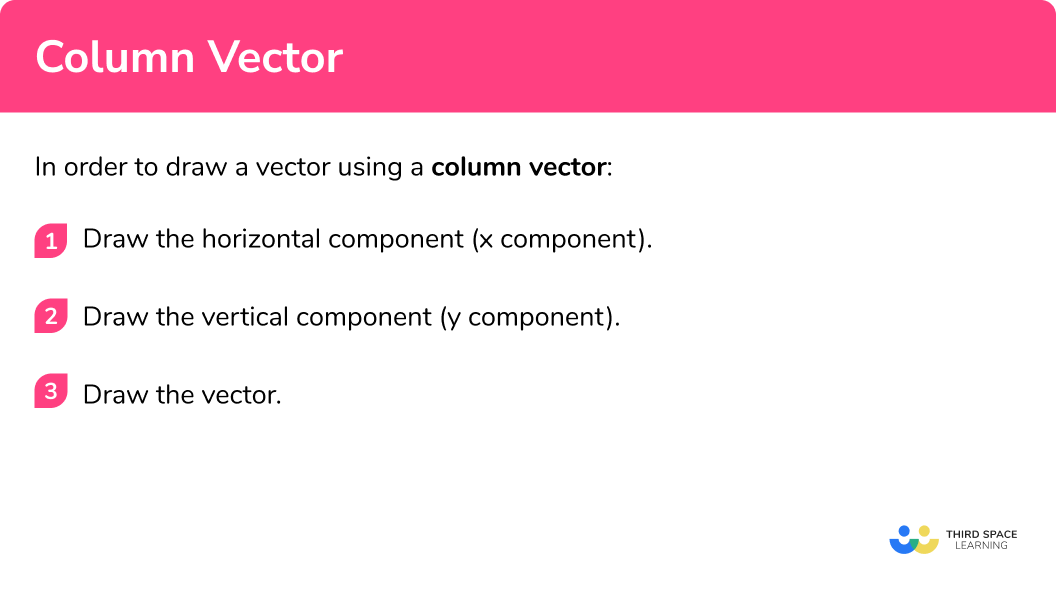 Column Vector

In order to draw a vector using a column vector:

1 Draw the horizontal component (x component).

2 Draw the vertical component (y component).

3 Draw the vector.

THIRD SPACE LEARNING